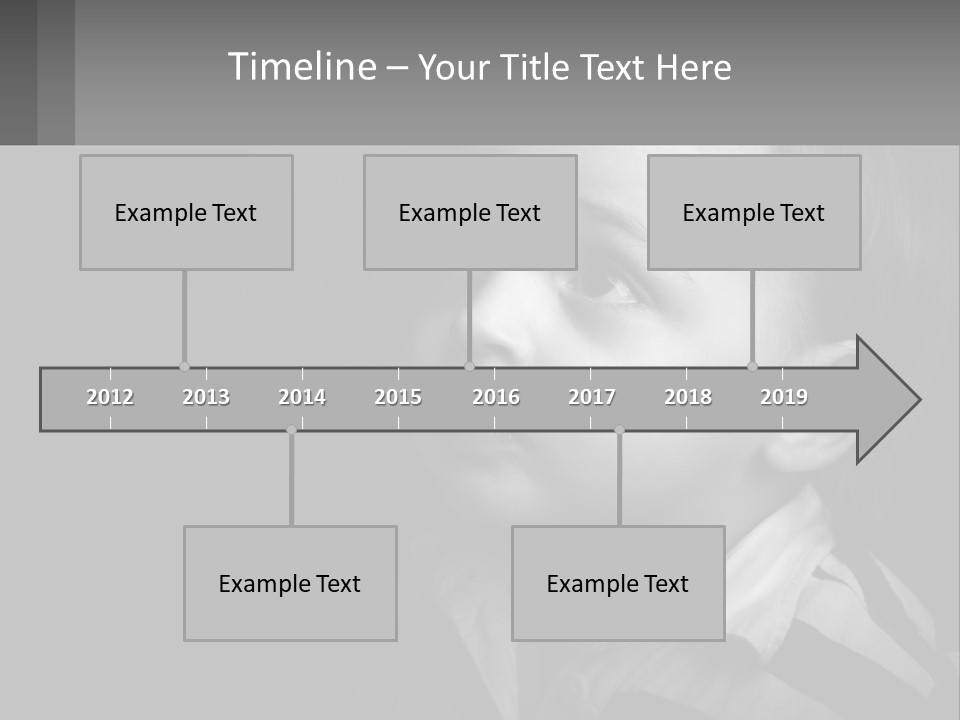 Timeline – Your Title Text Here

Example Text

Example Text

Example Text

2012 2013 2014 2015 2016 2017 2018 2019

Example Text

Example Text